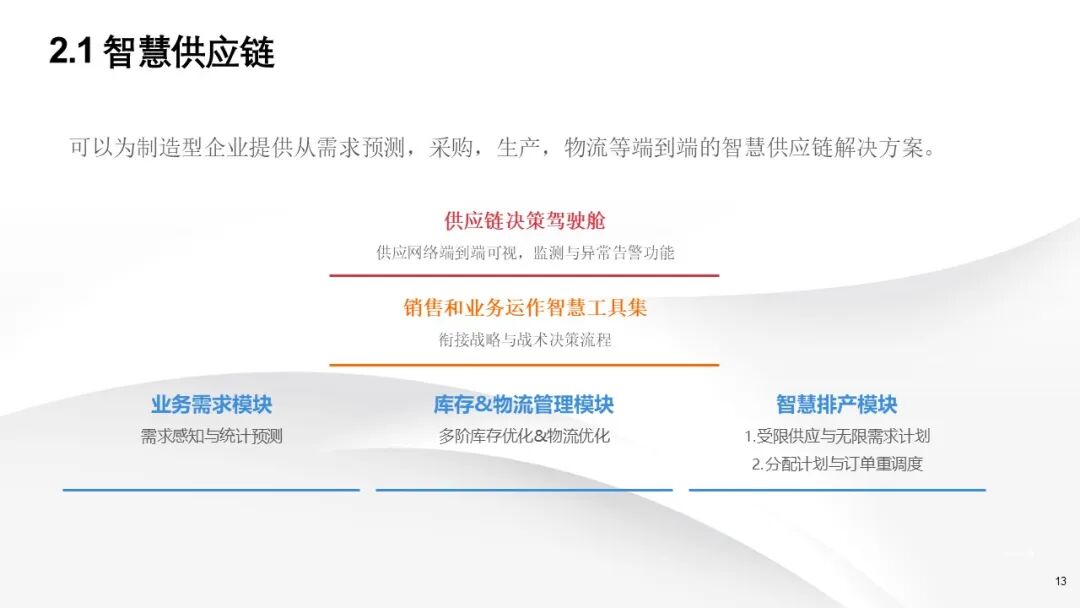 2.1 智慧供应链

可以为制造型企业提供从需求预测，采购，生产，物流等端到端的智慧供应链解决方案。

供应链决策驾驶舱

供应网络端到端可视，监测与异常告警功能

销售和业务运作智慧工具集

衔接战略与战术决策流程

业务需求模块

需求感知与统计预测

库存&物流管理模块

多阶库存优化&物流优化

智慧排产模块

1.受限供应与无限需求计划

2.分配计划与订单重调度

13